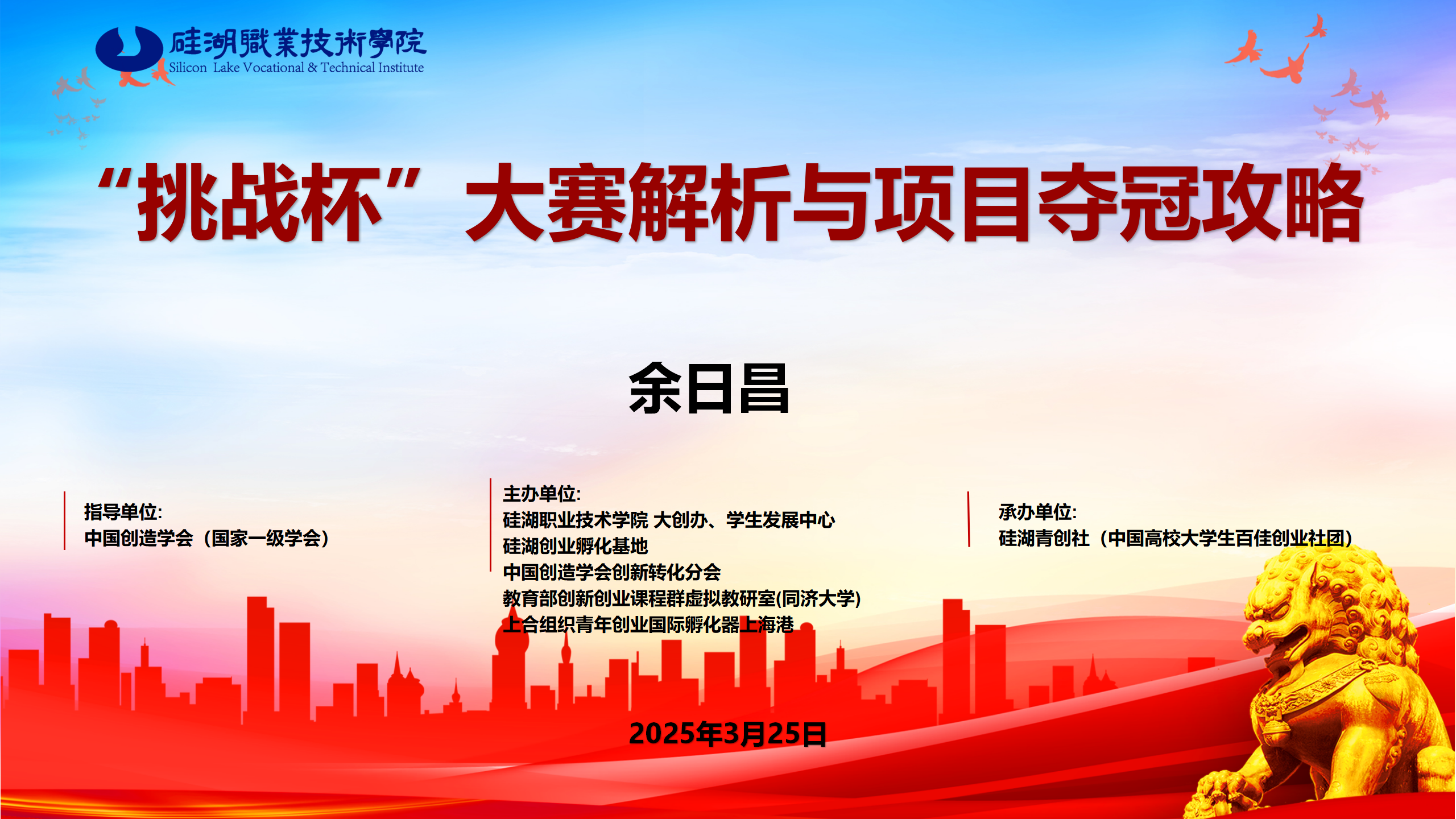 硅湖職業技術學院
Silicon Lake Vocational & Technical Institute

“挑战杯”大赛解析与项目夺冠攻略

余日昌

指导单位:
中国创造学会（国家一级学会）

主办单位:
硅湖职业技术学院 大创办、学生发展中心
硅湖创业孵化基地
中国创造学会创新转化分会
教育部创新创业课程群虚拟教研室(同济大学)
上合组织青年创业国际孵化器上海港

承办单位:
硅湖青创社（中国高校大学生百佳创业社团）

2025年3月25日